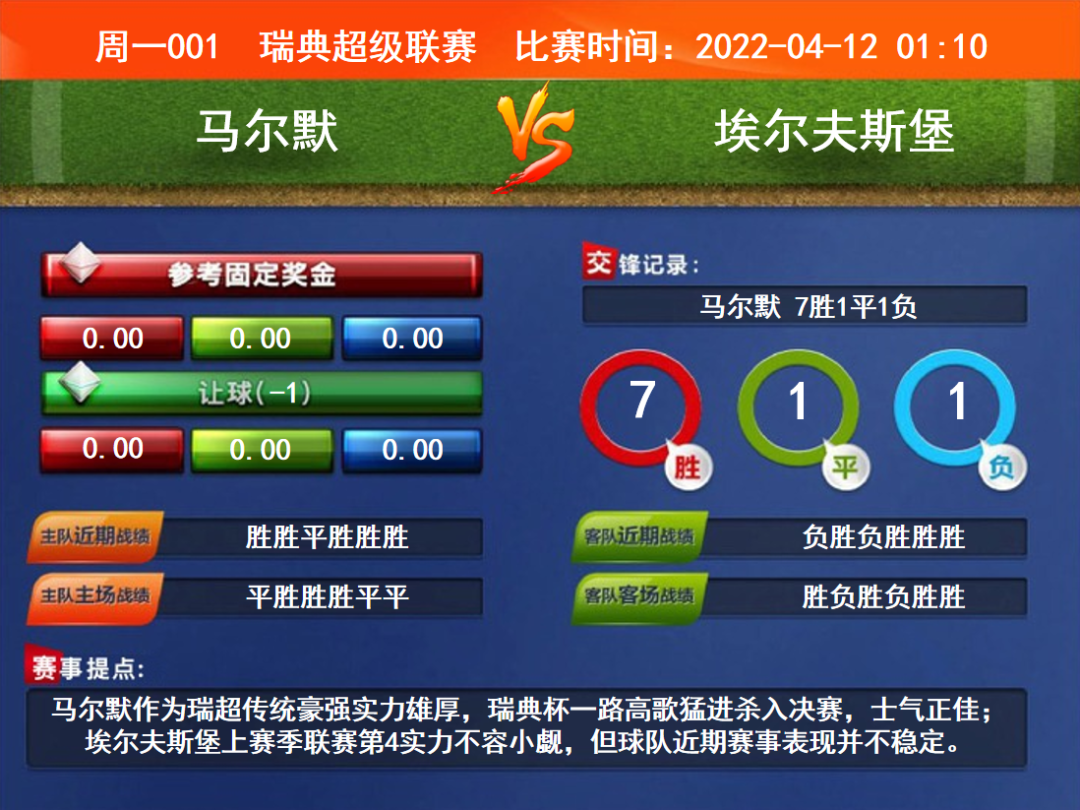 周一001 瑞典超级联赛 比赛时间：2022-04-12 01:10

马尔默

VS

埃尔夫斯堡

参考固定奖金

0.00 0.00 0.00

让球(-1)

0.00 0.00 0.00

主队近期战绩 胜胜平胜胜胜

主队主场战绩 平胜胜胜平平

交锋记录：

马尔默 7胜1平1负

7 胜

1 平

1 负

客队近期战绩 负胜负胜胜胜

客队客场战绩 胜负胜负胜胜

赛事提点：

马尔默作为瑞超传统豪强实力雄厚，瑞典杯一路高歌猛进杀入决赛，士气正佳；埃尔夫斯堡上赛季联赛第4实力不容小觑，但球队近期赛事表现并不稳定。